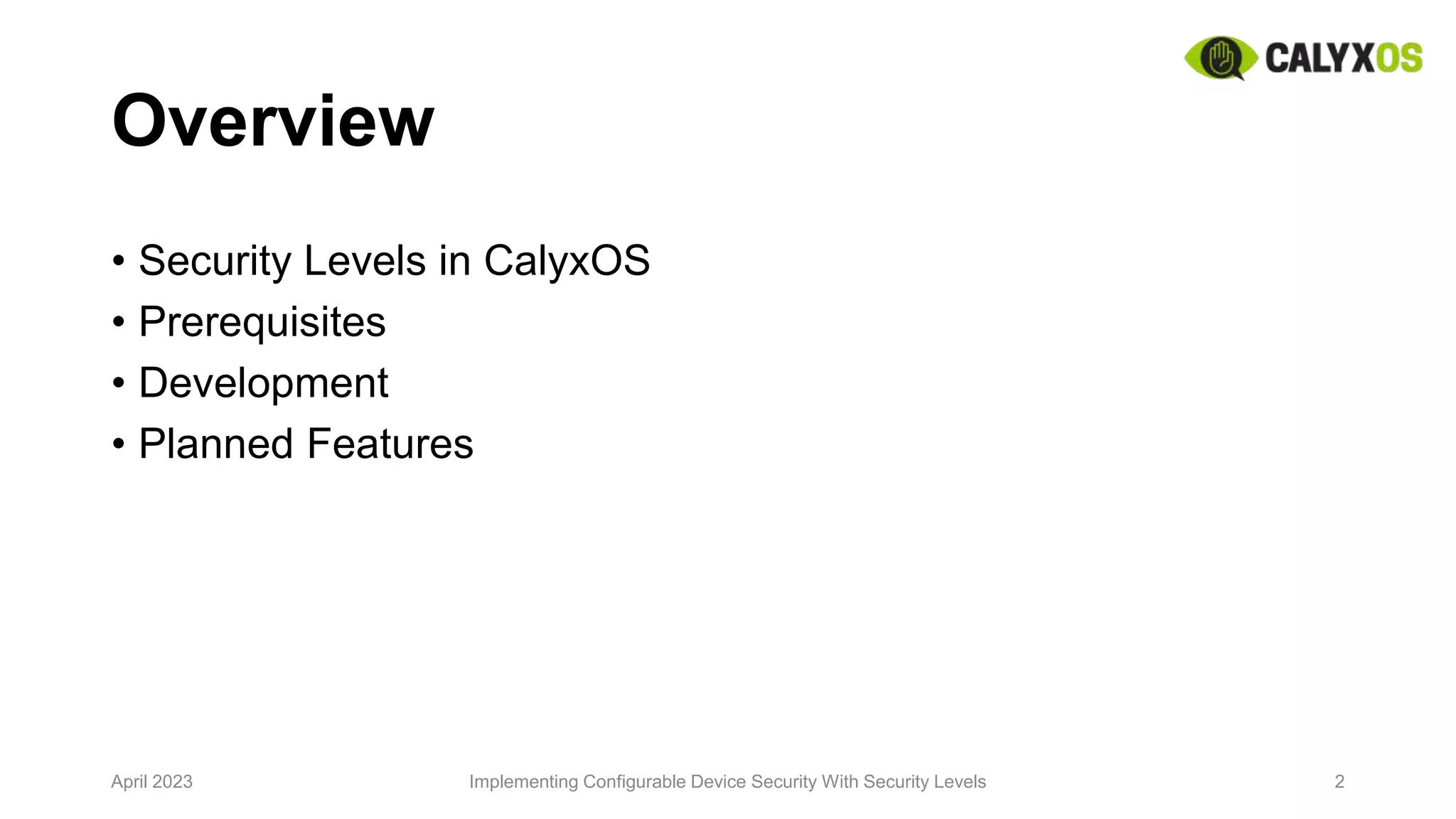 CALYXOS

Overview

• Security Levels in CalyxOS
• Prerequisites
• Development
• Planned Features

April 2023 Implementing Configurable Device Security With Security Levels 2